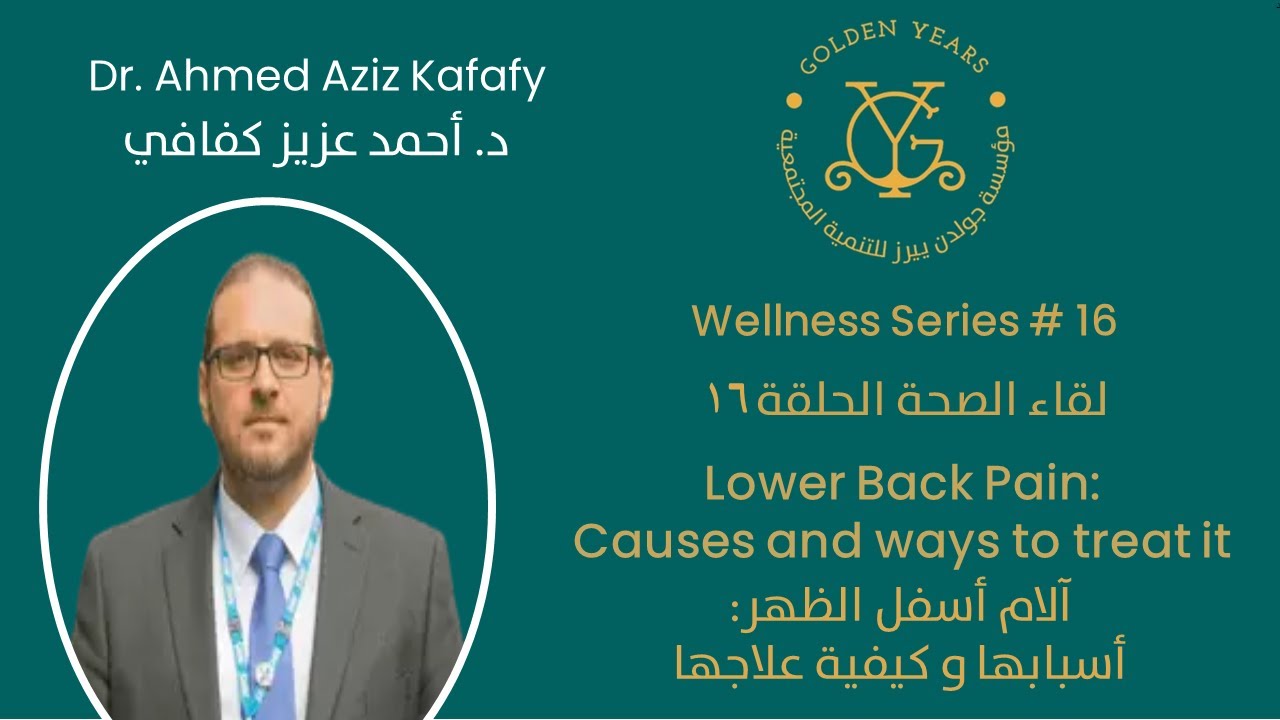 Dr. Ahmed Aziz Kafafy
د. أحمد عزيز كفافي

GOLDEN YEARS
YG
مؤسسة جولدن ييرز للتنمية المجتمعية

Wellness Series # 16
لقاء الصحة الحلقة ١٦

Lower Back Pain:
Causes and ways to treat it
آلام أسفل الظهر:
أسبابها و كيفية علاجها